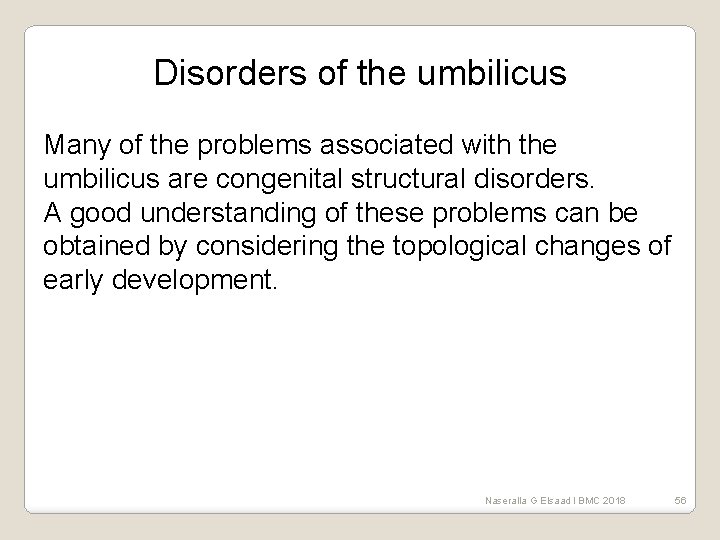 Disorders of the umbilicus

Many of the problems associated with the umbilicus are congenital structural disorders.
A good understanding of these problems can be obtained by considering the topological changes of early development.

Naseralla G Elsaad I BMC 2018

56